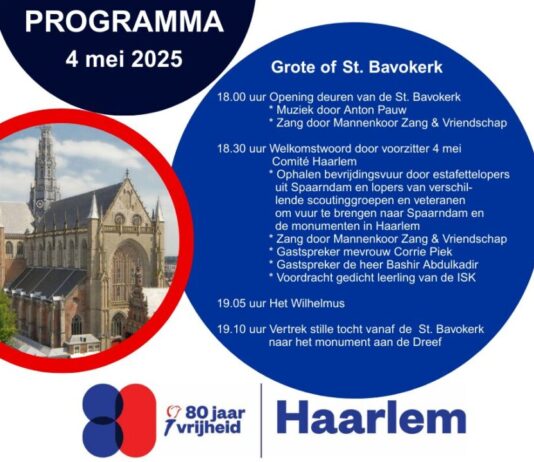 PROGRAMMA
4 mei 2025

Grote of St. Bavokerk

18.00 uur Opening deuren van de St. Bavokerk
* Muziek door Anton Pauw
* Zang door Mannenkoor Zang & Vriendschap

18.30 uur Welkomstwoord door voorzitter 4 mei Comité Haarlem
* Ophalen bevrijdingsvuur door estafettelopers uit Spaarndam en lopers van verschillende scoutinggroepen en veteranen om vuur te brengen naar Spaarndam en de monumenten in Haarlem
* Zang door Mannenkoor Zang & Vriendschap
* Gastspreker mevrouw Corrie Piek
* Gastspreker de heer Bashir Abdulkadir
* Voordracht gedicht leerling van de ISK

19.05 uur Het Wilhelmus

19.10 uur Vertrek stille tocht vanaf de St. Bavokerk naar het monument aan de Dreef

80 jaar vrijheid
Haarlem